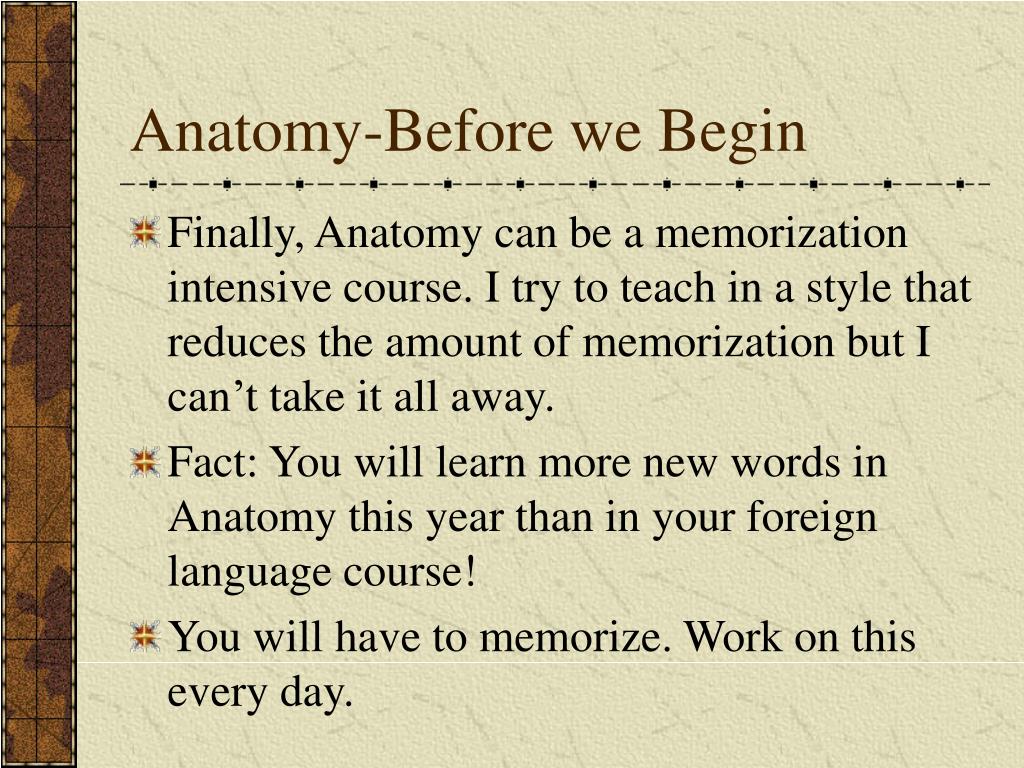 Anatomy-Before we Begin

Finally, Anatomy can be a memorization intensive course. I try to teach in a style that reduces the amount of memorization but I can’t take it all away.

Fact: You will learn more new words in Anatomy this year than in your foreign language course!

You will have to memorize. Work on this every day.